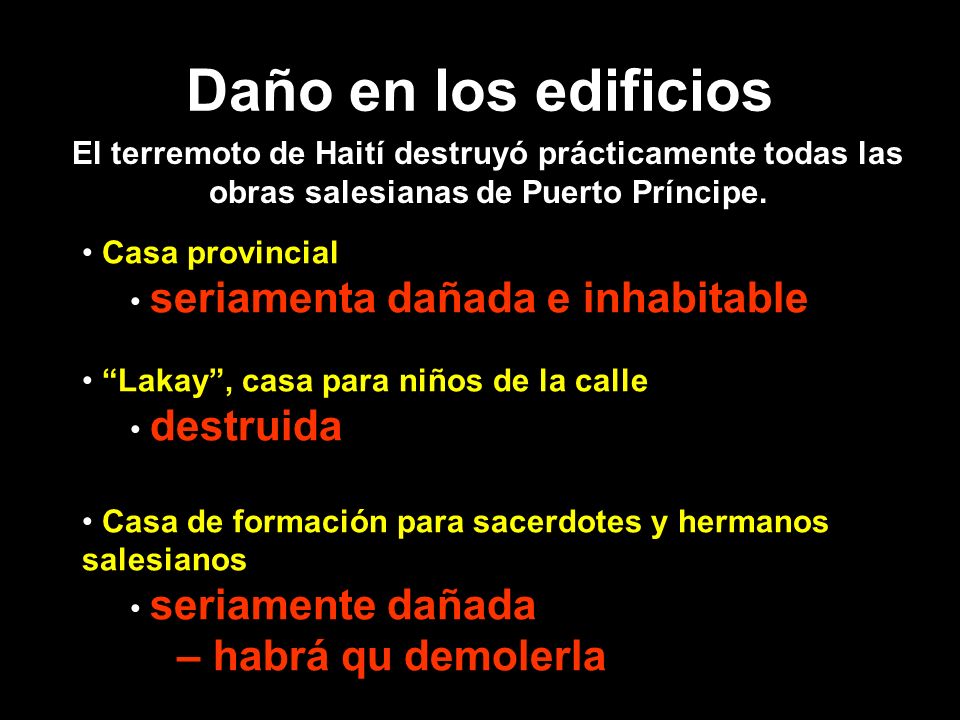 Daño en los edificios

El terremoto de Haití destruyó prácticamente todas las obras salesianas de Puerto Príncipe.

• Casa provincial

• seriamenta dañada e inhabitable

• “Lakay”, casa para niños de la calle

• destruida

• Casa de formación para sacerdotes y hermanos salesianos

• seriamente dañada

– habrá qu demolerla